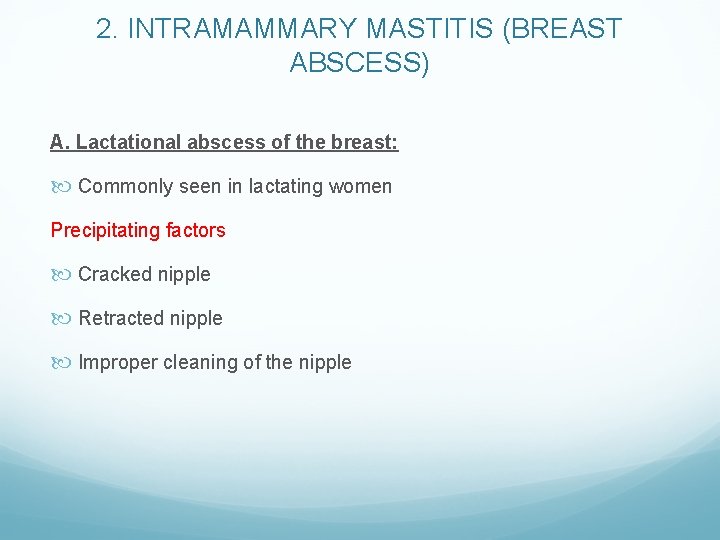 2. INTRAMAMMARY MASTITIS (BREAST ABSCESS)

A. Lactational abscess of the breast:

Commonly seen in lactating women

Precipitating factors

Cracked nipple

Retracted nipple

Improper cleaning of the nipple